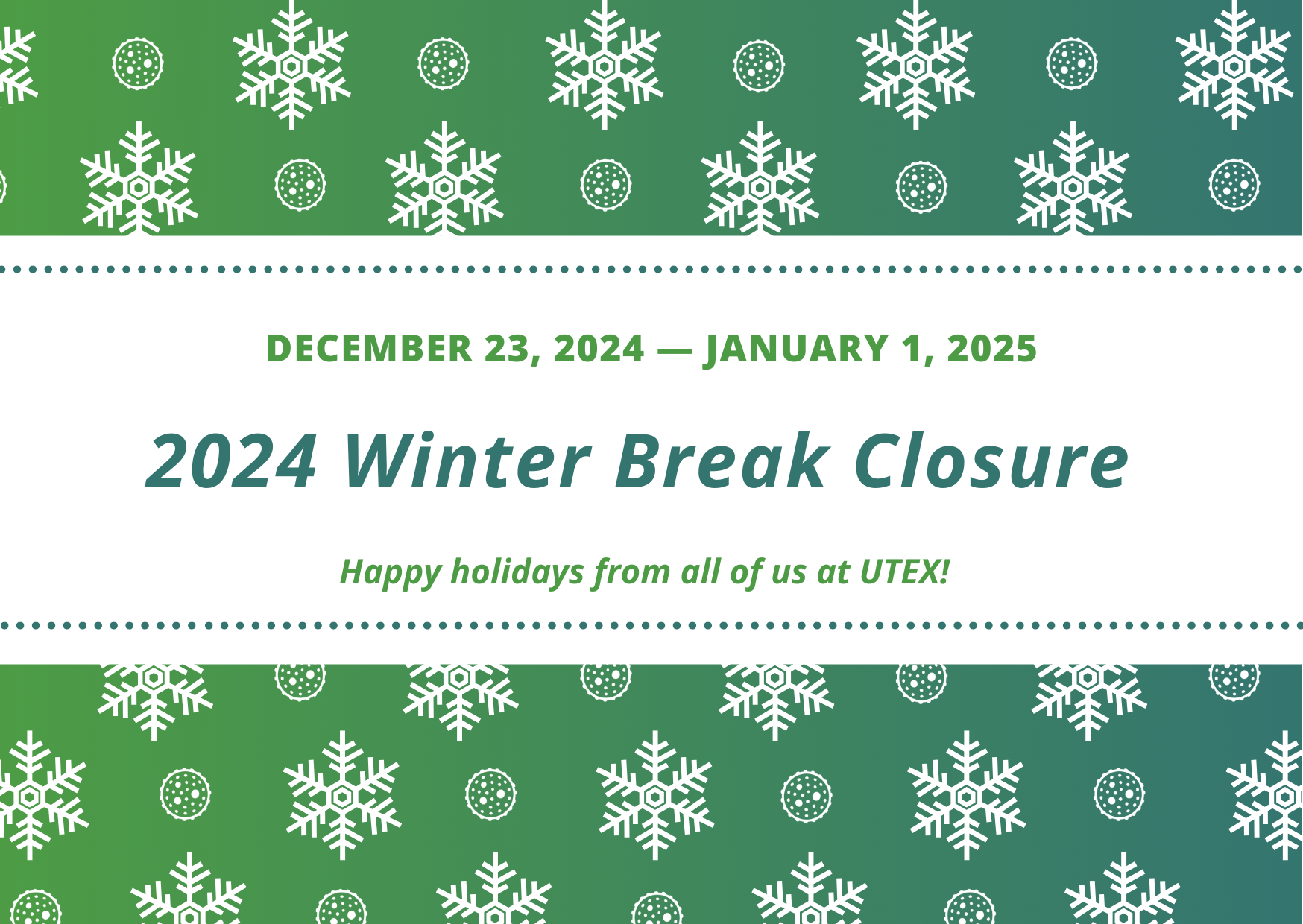 DECEMBER 23, 2024 — JANUARY 1, 2025

2024 Winter Break Closure

Happy holidays from all of us at UTEX!